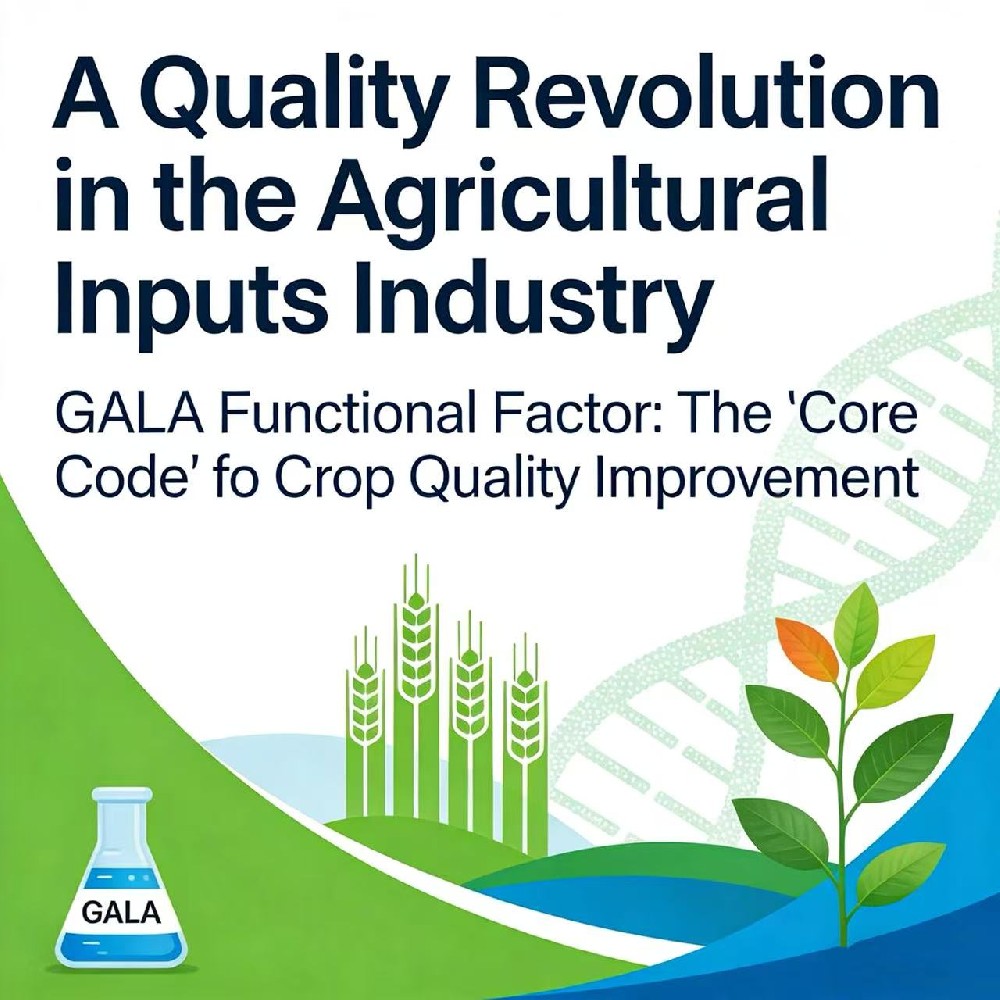 A Quality Revolution in the Agricultural Inputs Industry

GALA Functional Factor: The 'Core Code' fo Crop Quality Improvement

GALA